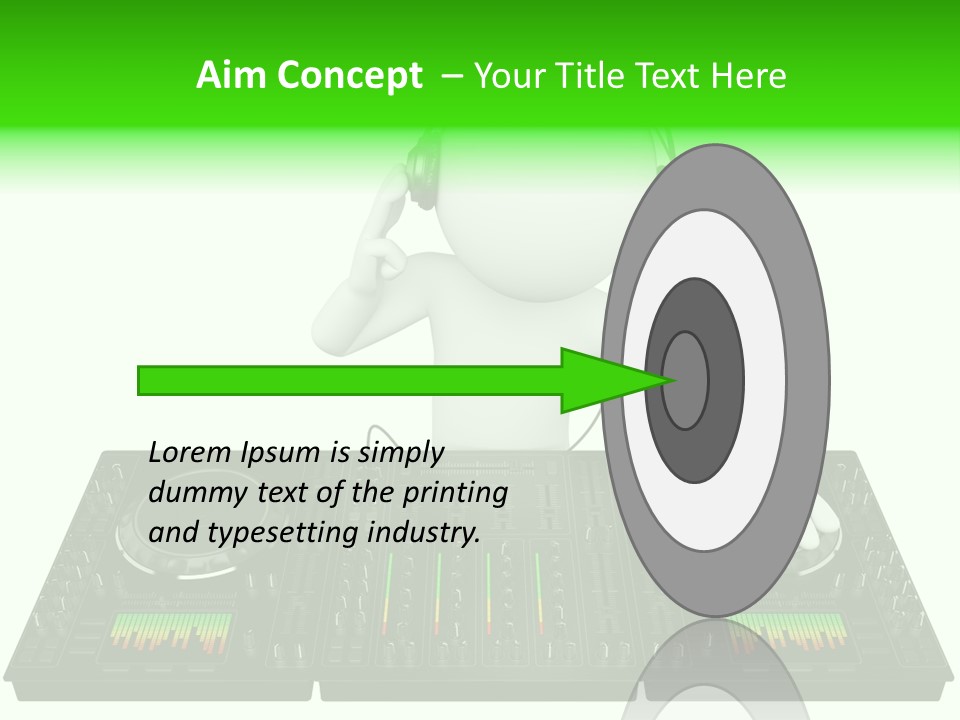 Aim Concept – Your Title Text Here

Lorem Ipsum is simply dummy text of the printing and typesetting industry.